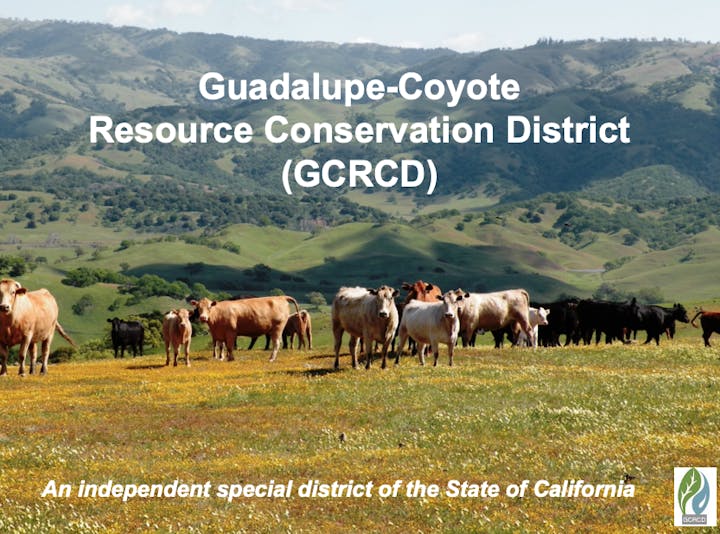 Guadalupe-Coyote Resource Conservation District (GCRCD)

An independent special district of the State of California

GCRCD